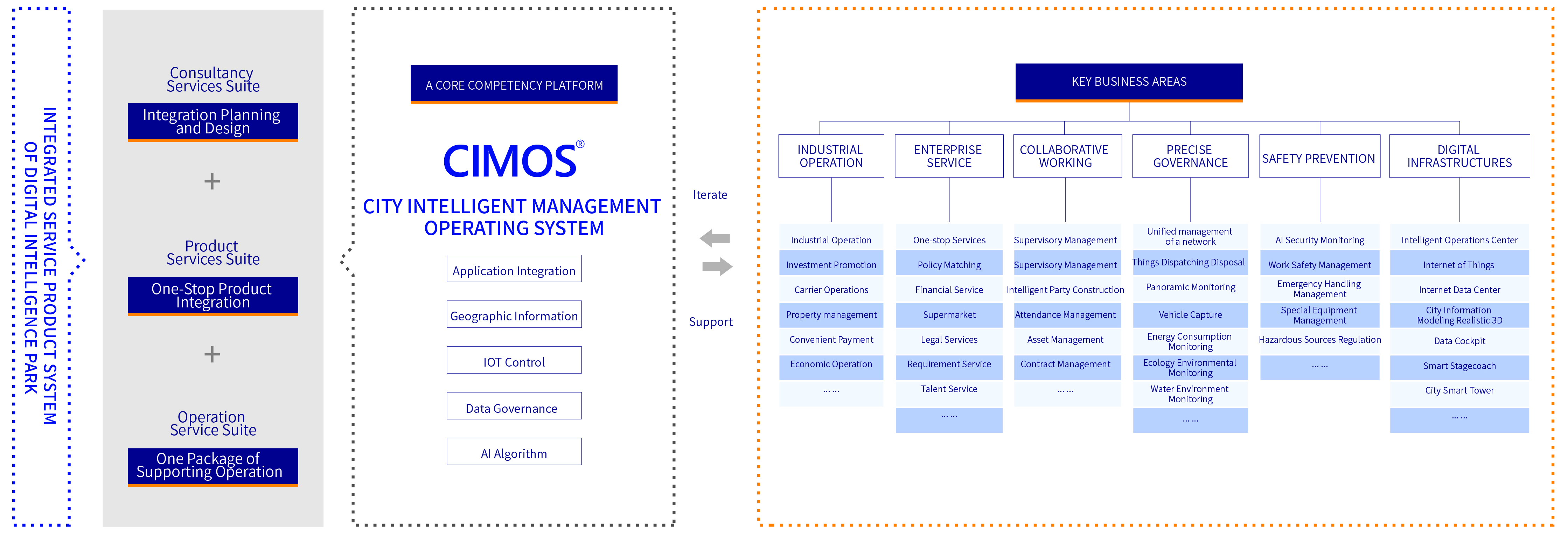 INTEGRATED SERVICE PRODUCT SYSTEM OF DIGITAL INTELLIGENCE PARK

Consultancy Services Suite

Integration Planning and Design

+

Product Services Suite

One-Stop Product Integration

+

Operation Service Suite

One Package of Supporting Operation

A CORE COMPETENCY PLATFORM

CIMOS®

CITY INTELLIGENT MANAGEMENT OPERATING SYSTEM

Application Integration

Geographic Information

IOT Control

Data Governance

AI Algorithm

Iterate

Support

KEY BUSINESS AREAS

INDUSTRIAL OPERATION

Industrial Operation
Investment Promotion
Carrier Operations
Property management
Convenient Payment
Economic Operation
... ...

ENTERPRISE SERVICE

One-stop Services
Policy Matching
Financial Service
Supermarket
Legal Services
Requirement Service
Talent Service
... ...

COLLABORATIVE WORKING

Supervisory Management
Supervisory Management
Intelligent Party Construction
Attendance Management
Asset Management
Contract Management
... ...

PRECISE GOVERNANCE

Unified management of a network
Things Dispatching Disposal
Panoramic Monitoring
Vehicle Capture
Energy Consumption Monitoring
Ecology Environmental Monitoring
Water Environment Monitoring
... ...

SAFETY PREVENTION

AI Security Monitoring
Work Safety Management
Emergency Handling Management
Special Equipment Management
Hazardous Sources Regulation
... ...

DIGITAL INFRASTRUCTURES

Intelligent Operations Center
Internet of Things
Internet Data Center
City Information Modeling Realistic 3D
Data Cockpit
Smart Stagecoach
City Smart Tower
... ...